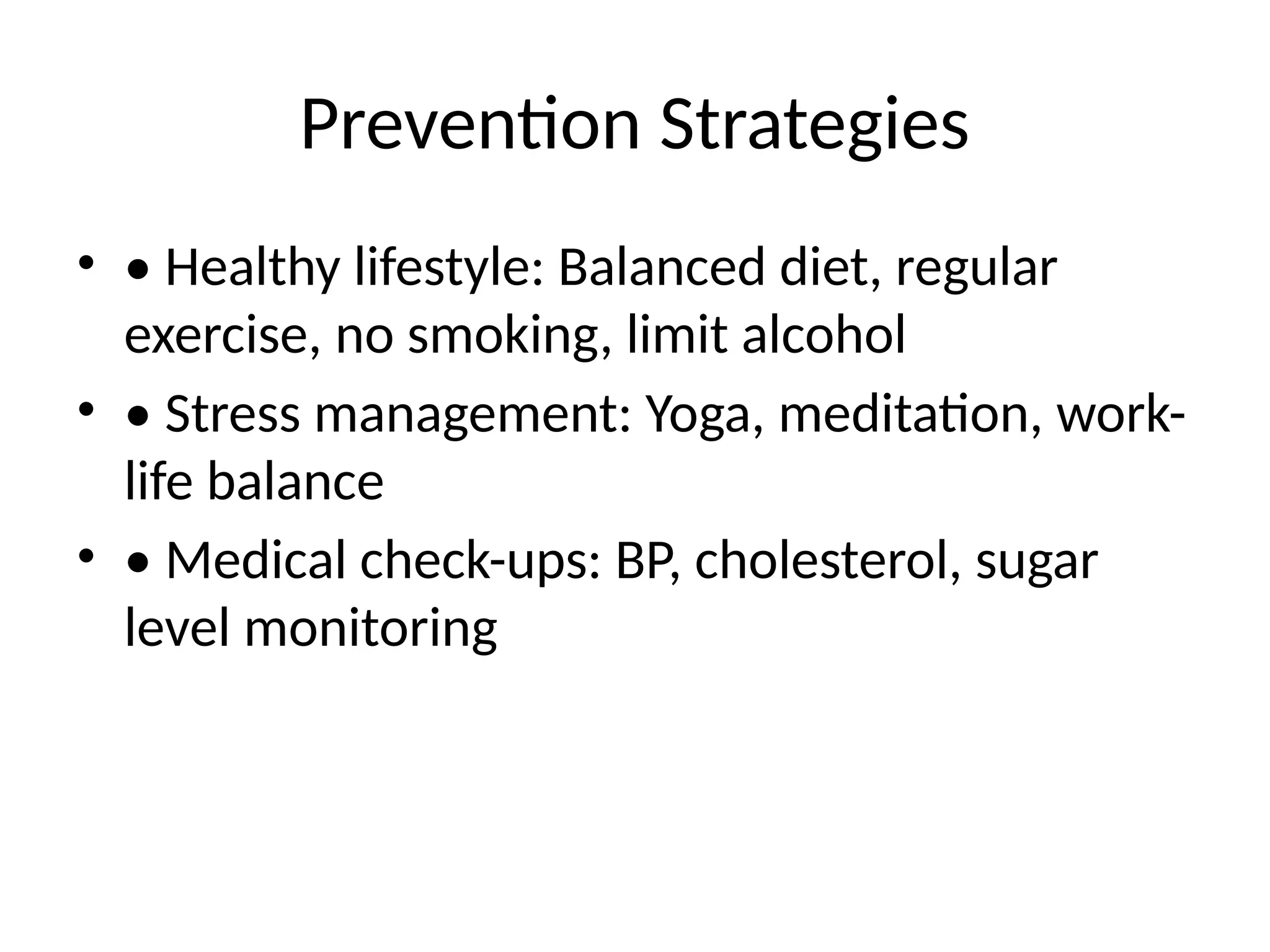 Prevention Strategies

• • Healthy lifestyle: Balanced diet, regular exercise, no smoking, limit alcohol
• • Stress management: Yoga, meditation, work-life balance
• • Medical check-ups: BP, cholesterol, sugar level monitoring